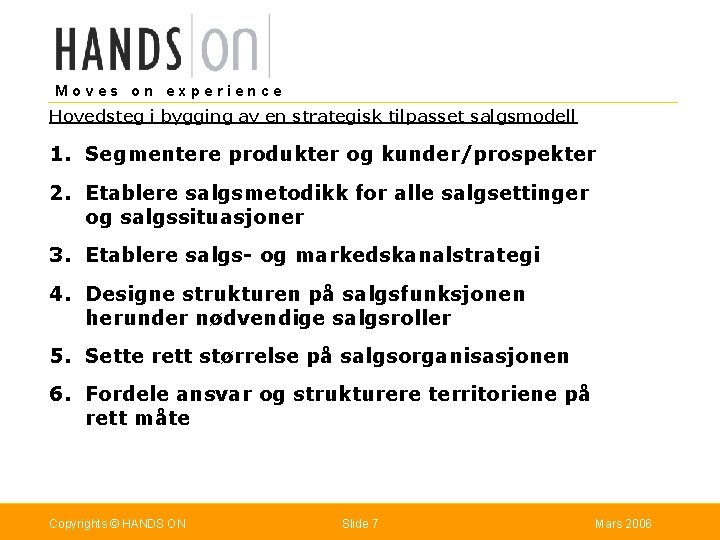 HANDS ON
Moves on experience

Hovedsteg i bygging av en strategisk tilpasset salgsmodell

1. Segmentere produkter og kunder/prospekter

2. Etablere salgsmetodikk for alle salgsettinger og salgssituasjoner

3. Etablere salgs- og markedskanalstrategi

4. Designe strukturen på salgsfunksjonen herunder nødvendige salgsroller

5. Sette rett størrelse på salgsorganisasjonen

6. Fordele ansvar og strukturere territoriene på rett måte

Copyrights © HANDS ON Slide 7 Mars 2006